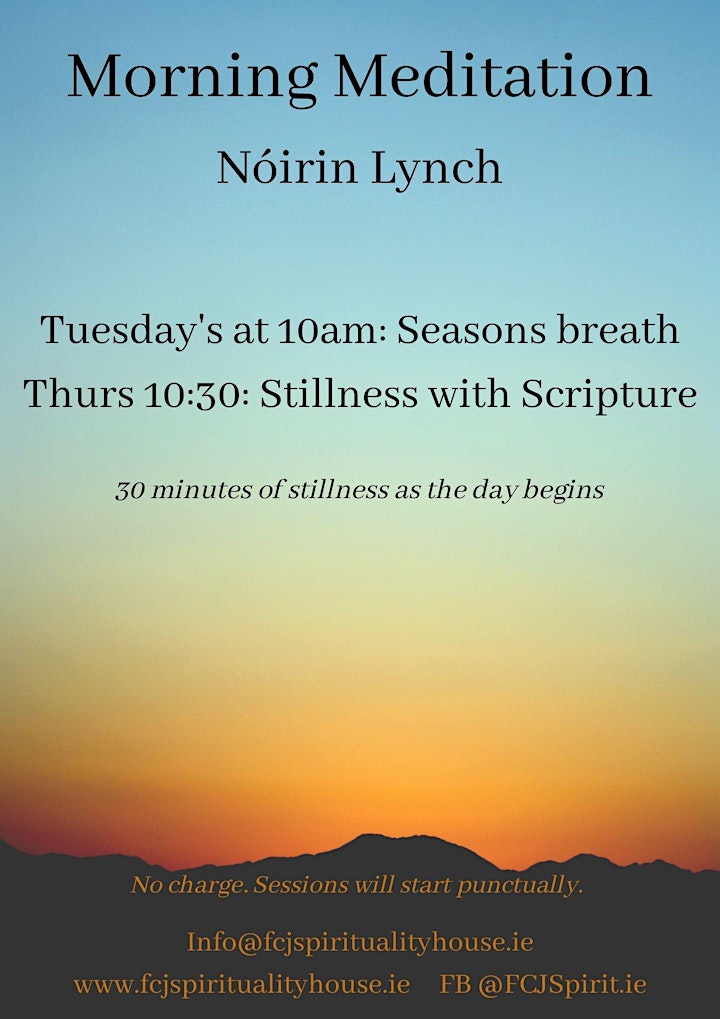 Morning Meditation

Nóirin Lynch

Tuesday's at 10am: Seasons breath

Thurs 10:30: Stillness with Scripture

30 minutes of stillness as the day begins

No charge. Sessions will start punctually.

Info@fcjspiritualityhouse.ie

www.fcjspiritualityhouse.ie FB @FCJSpirit.ie